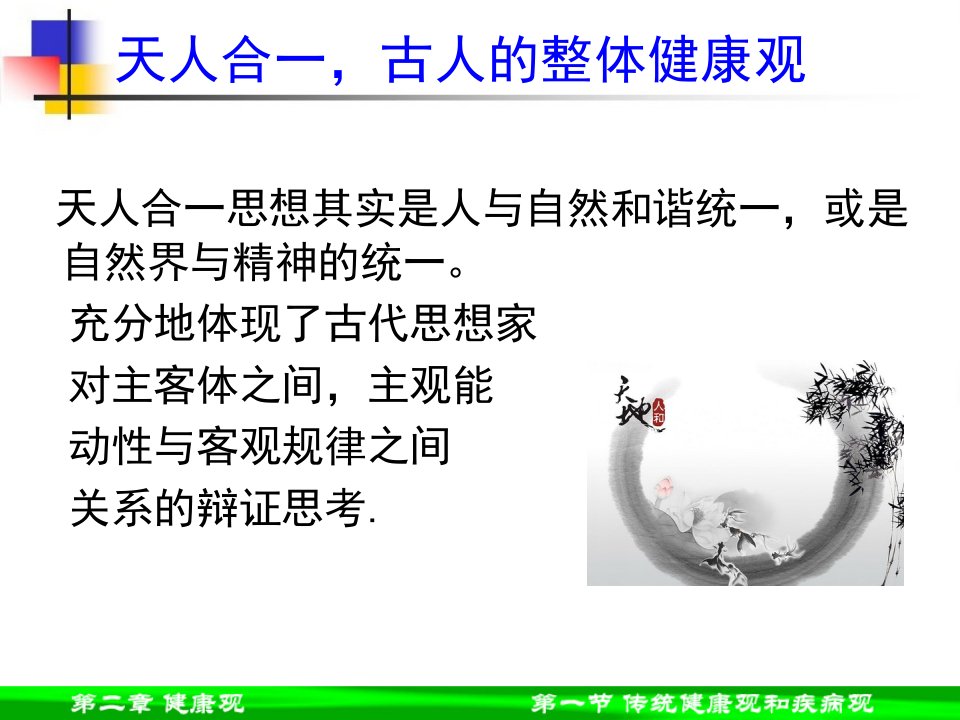 天人合一，古人的整体健康观

天人合一思想其实是人与自然和谐统一，或是自然界与精神的统一。

充分地体现了古代思想家对主客体之间，主观能动性与客观规律之间关系的辩证思考.

天地人和

第二章 健康观

第一节 传统健康观和疾病观